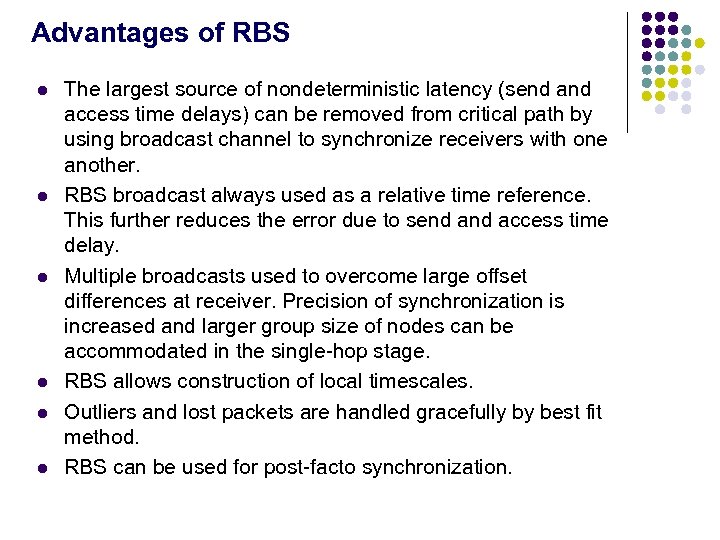 Advantages of RBS

- The largest source of nondeterministic latency (send and access time delays) can be removed from critical path by using broadcast channel to synchronize receivers with one another.
- RBS broadcast always used as a relative time reference. This further reduces the error due to send and access time delay.
- Multiple broadcasts used to overcome large offset differences at receiver. Precision of synchronization is increased and larger group size of nodes can be accommodated in the single-hop stage.
- RBS allows construction of local timescales.
- Outliers and lost packets are handled gracefully by best fit method.
- RBS can be used for post-facto synchronization.